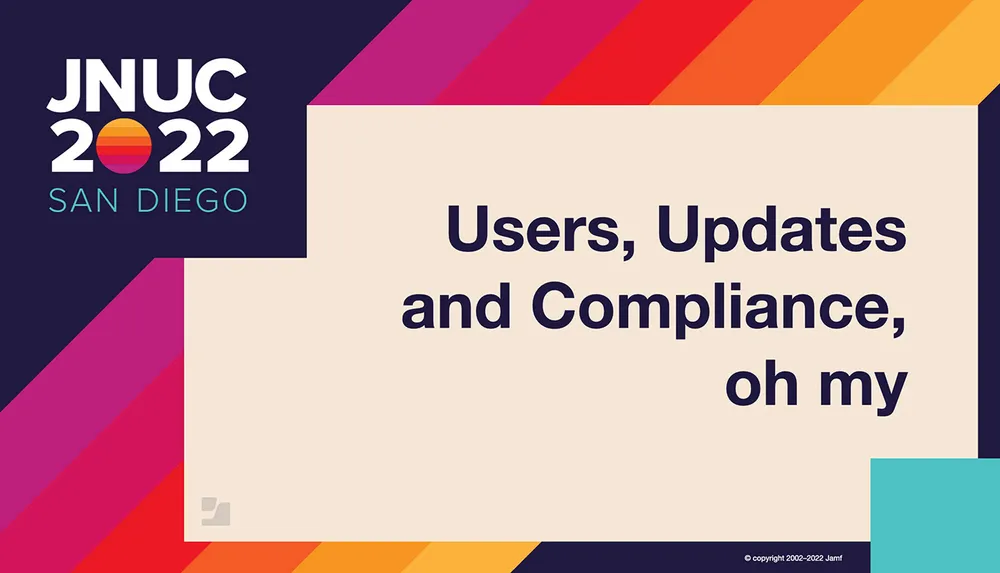 JNUC
2022
SAN DIEGO

Users, Updates and Compliance, oh my

© copyright 2002–2022 Jamf